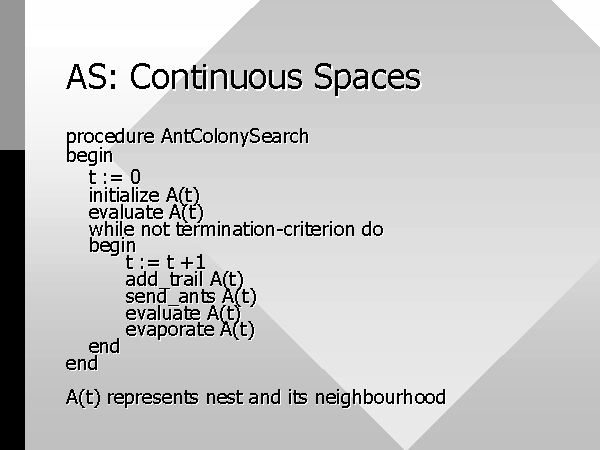 AS: Continuous Spaces

procedure AntColonySearch
begin
t := 0
initialize A(t)
evaluate A(t)
while not termination-criterion do
begin
t := t +1
add_trail A(t)
send_ants A(t)
evaluate A(t)
evaporate A(t)
end
end

A(t) represents nest and its neighbourhood